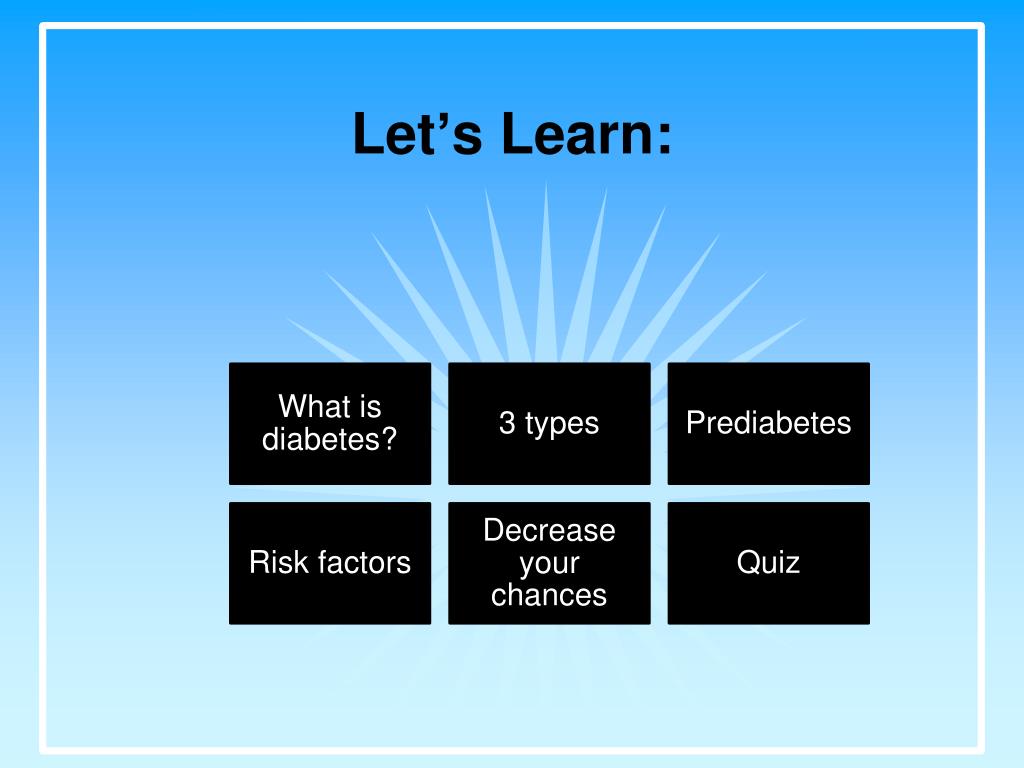 Let’s Learn:

What is diabetes?

3 types

Prediabetes

Risk factors

Decrease your chances

Quiz